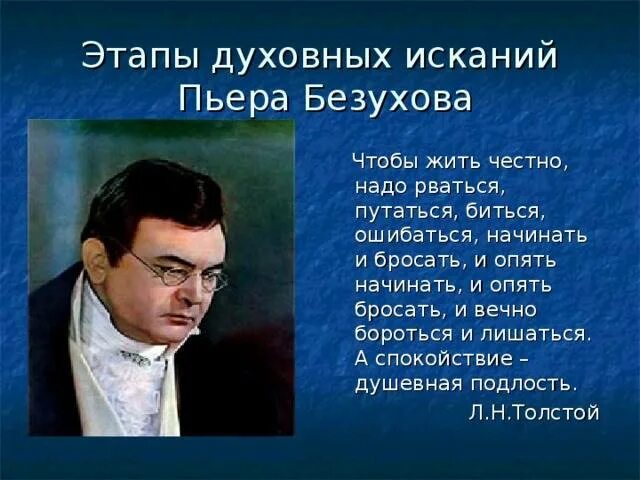 Этапы духовных исканий Пьера Безухова

Чтобы жить честно, надо рваться, путаться, биться, ошибаться, начинать и бросать, и опять начинать, и опять бросать, и вечно бороться и лишаться. А спокойствие – душевная подлость.

Л.Н.Толстой